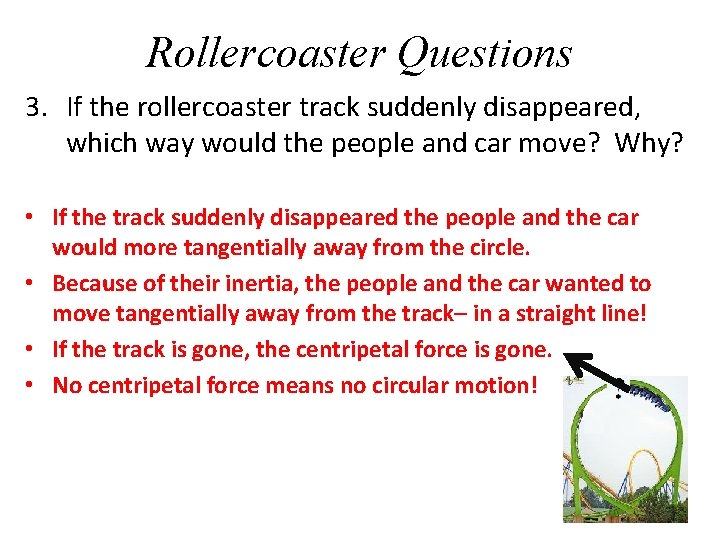 Rollercoaster Questions

3. If the rollercoaster track suddenly disappeared, which way would the people and car move? Why?

• If the track suddenly disappeared the people and the car would more tangentially away from the circle.
• Because of their inertia, the people and the car wanted to move tangentially away from the track– in a straight line!
• If the track is gone, the centripetal force is gone.
• No centripetal force means no circular motion!